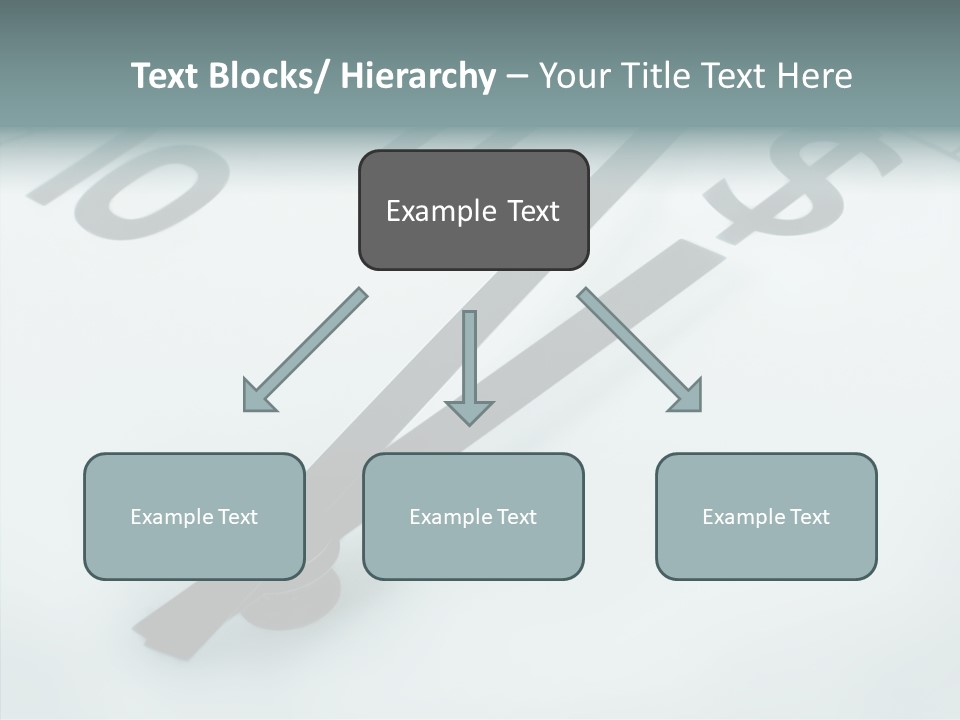 Text Blocks/ Hierarchy – Your Title Text Here

Example Text

Example Text

Example Text

Example Text